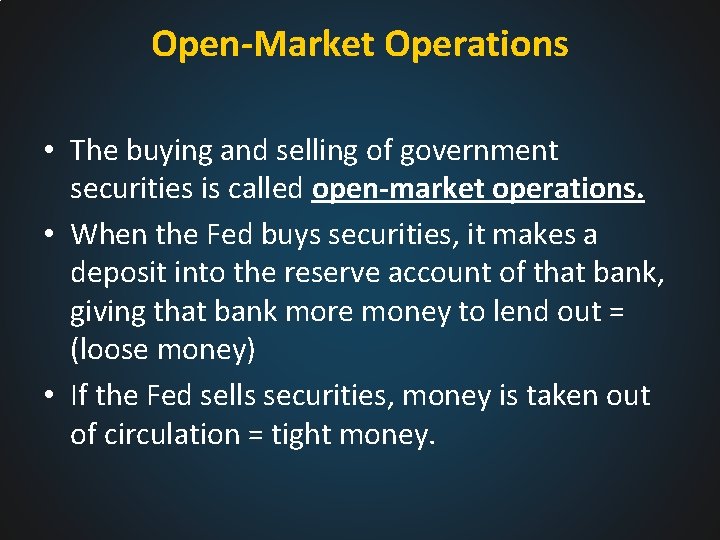 Open-Market Operations

• The buying and selling of government securities is called open-market operations.

• When the Fed buys securities, it makes a deposit into the reserve account of that bank, giving that bank more money to lend out = (loose money)

• If the Fed sells securities, money is taken out of circulation = tight money.